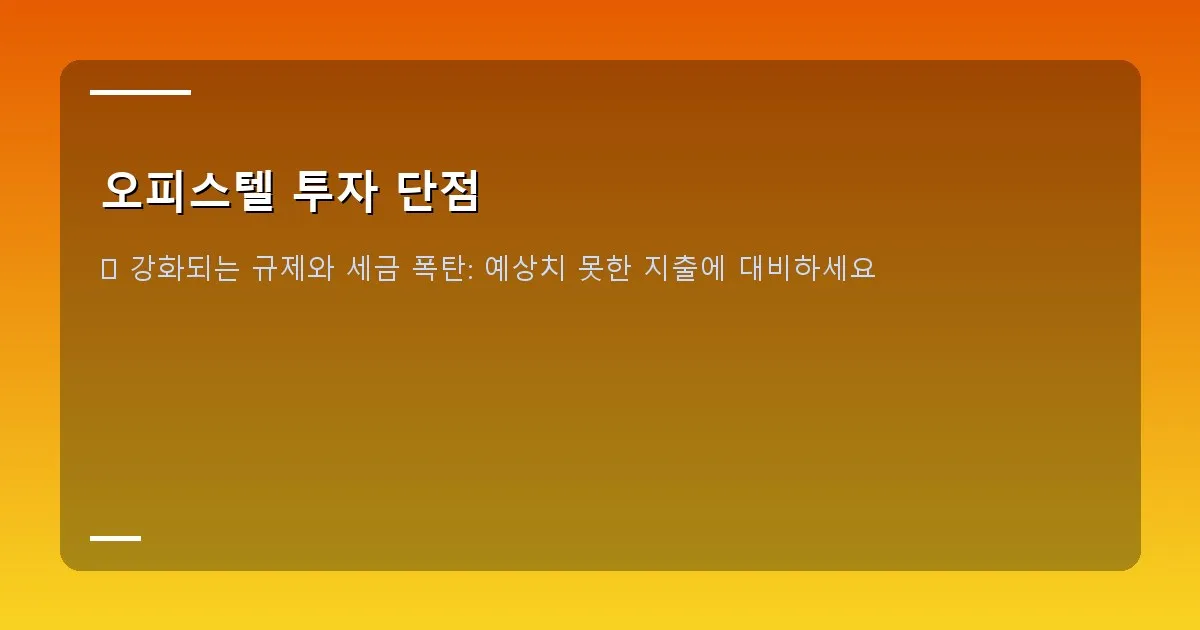 오피스텔 투자 단점

강화되는 규제와 세금 폭탄: 예상치 못한 지출에 대비하세요